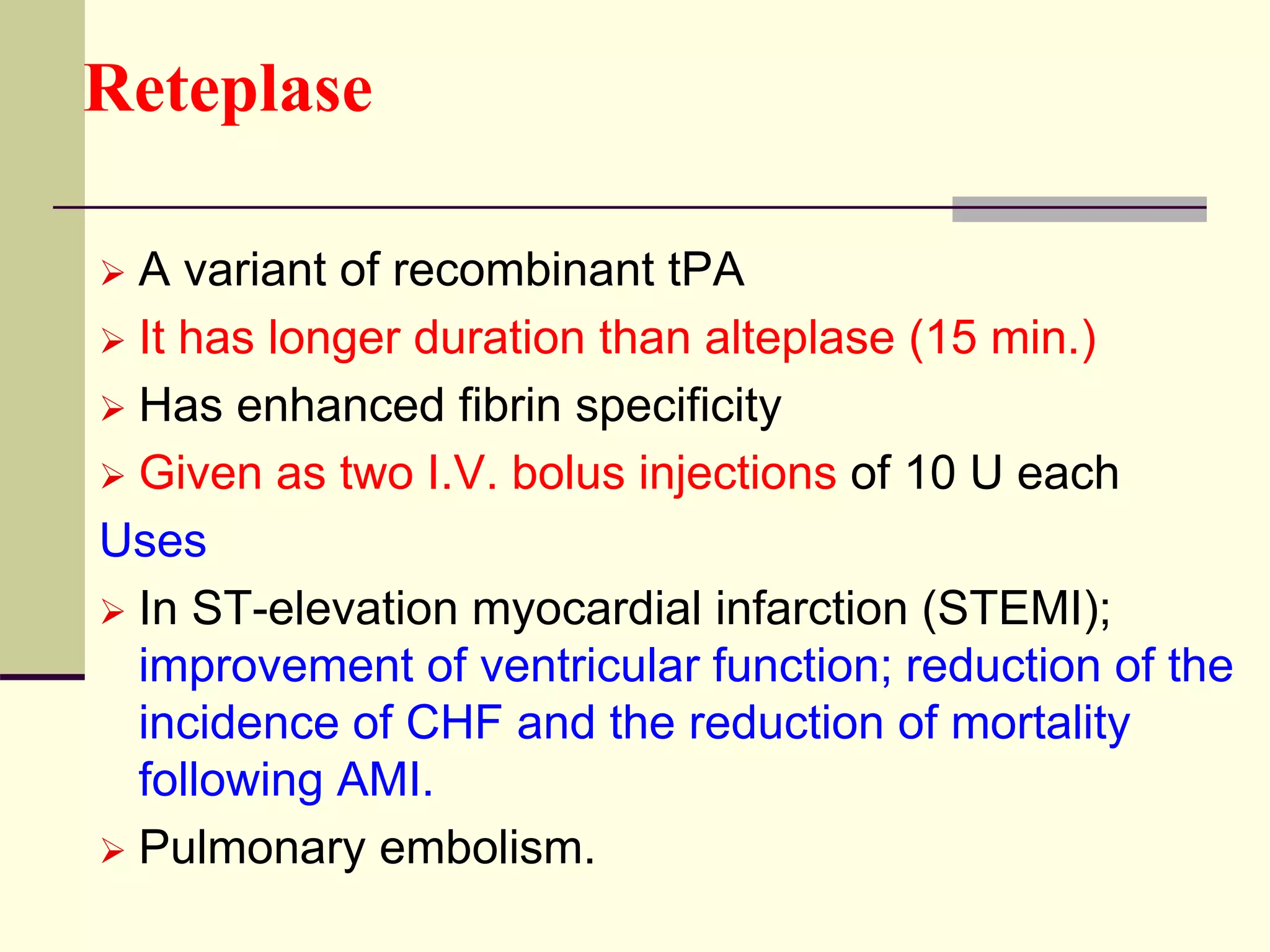 Reteplase

➢ A variant of recombinant tPA
➢ It has longer duration than alteplase (15 min.)
➢ Has enhanced fibrin specificity
➢ Given as two I.V. bolus injections of 10 U each

Uses
➢ In ST-elevation myocardial infarction (STEMI); improvement of ventricular function; reduction of the incidence of CHF and the reduction of mortality following AMI.
➢ Pulmonary embolism.